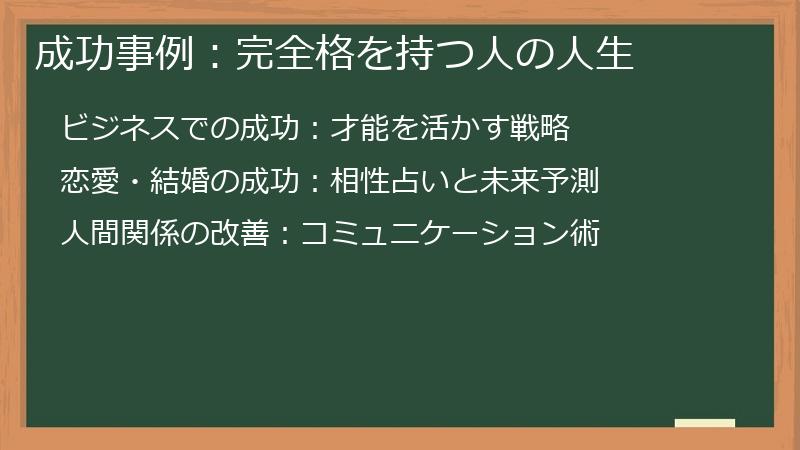 成功事例：完全格を持つ人の人生

ビジネスでの成功：才能を活かす戦略

恋愛・結婚の成功：相性占いと未来予測

人間関係の改善：コミュニケーション術